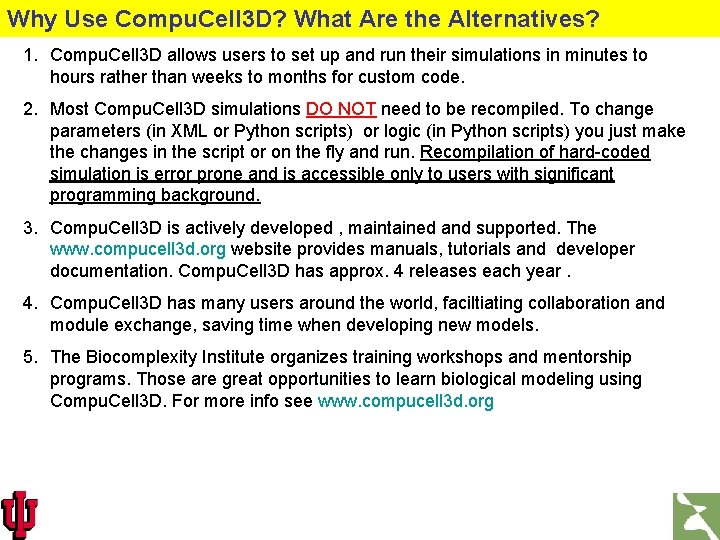 Why Use CompuCell3D? What Are the Alternatives?

1. CompuCell3D allows users to set up and run their simulations in minutes to hours rather than weeks to months for custom code.

2. Most CompuCell3D simulations DO NOT need to be recompiled. To change parameters (in XML or Python scripts) or logic (in Python scripts) you just make the changes in the script or on the fly and run. Recompilation of hard-coded simulation is error prone and is accessible only to users with significant programming background.

3. CompuCell3D is actively developed , maintained and supported. The www.compucell3d.org website provides manuals, tutorials and developer documentation. CompuCell3D has approx. 4 releases each year .

4. CompuCell3D has many users around the world, faciltiating collaboration and module exchange, saving time when developing new models.

5. The Biocomplexity Institute organizes training workshops and mentorship programs. Those are great opportunities to learn biological modeling using CompuCell3D. For more info see www.compucell3d.org